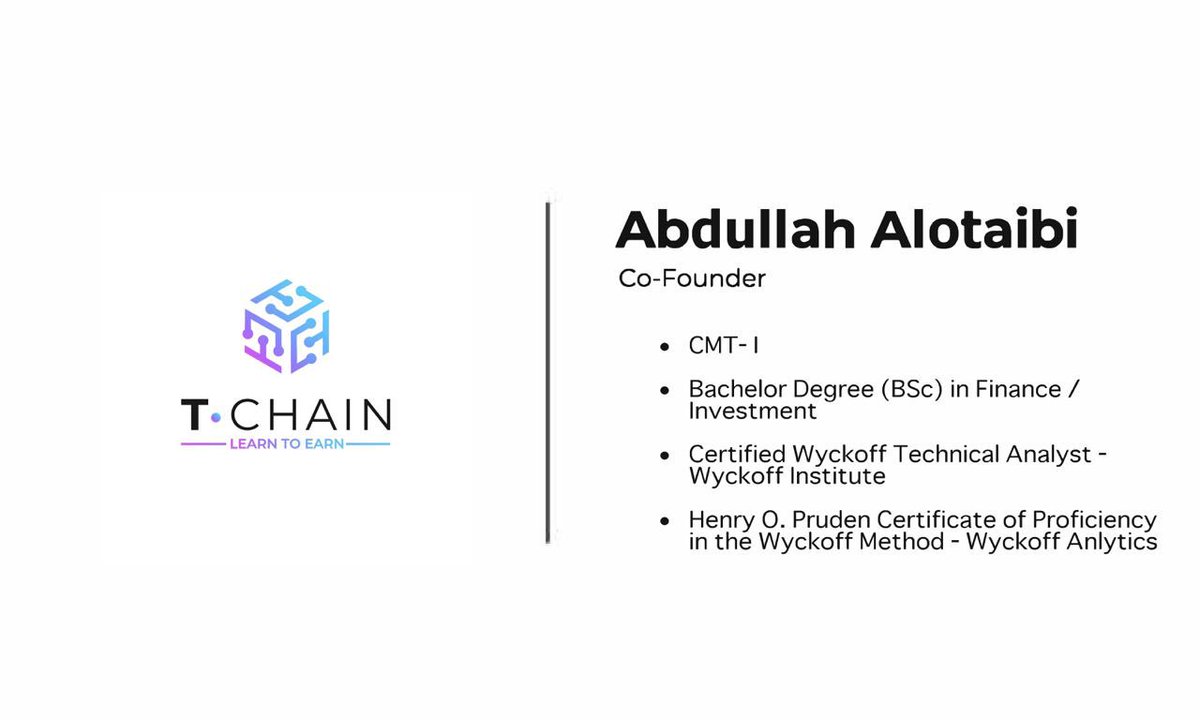 T·CHAIN
LEARN TO EARN

Abdullah Alotaibi
Co-Founder

- CMT- I
- Bachelor Degree (BSc) in Finance / Investment
- Certified Wyckoff Technical Analyst - Wyckoff Institute
- Henry O. Pruden Certificate of Proficiency in the Wyckoff Method - Wyckoff Anlytics